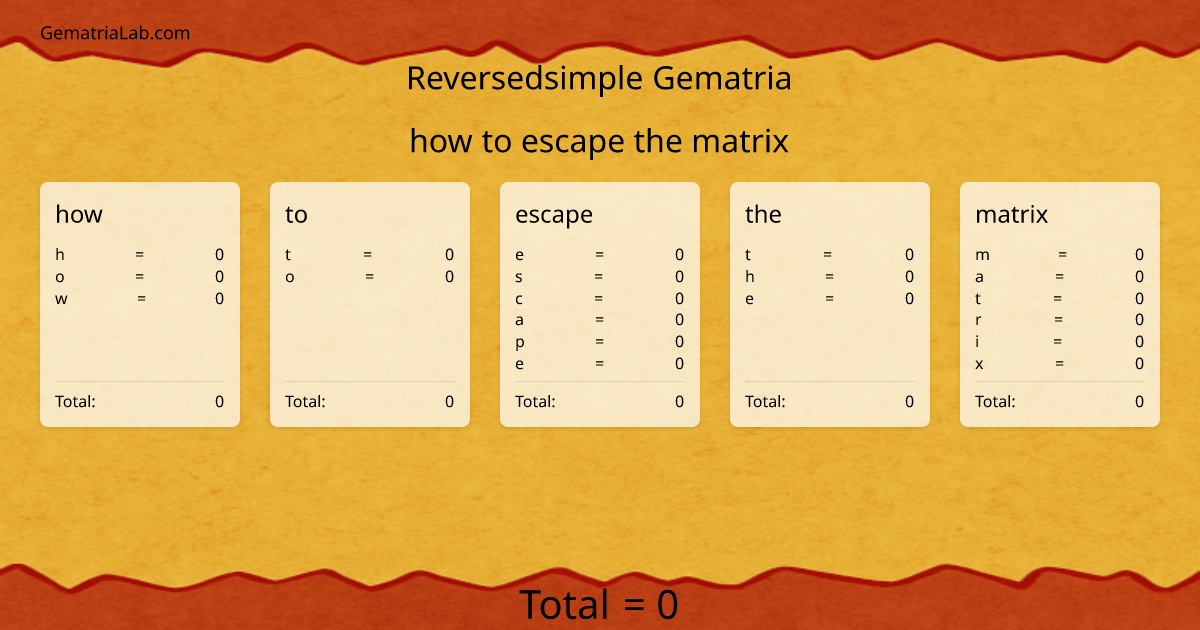 GematriaLab.com

Reversedsimple Gematria

how to escape the matrix

how
h = 0
o = 0
w = 0
Total: 0

to
t = 0
o = 0
Total: 0

escape
e = 0
s = 0
c = 0
a = 0
p = 0
e = 0
Total: 0

the
t = 0
h = 0
e = 0
Total: 0

matrix
m = 0
a = 0
t = 0
r = 0
i = 0
x = 0
Total: 0

Total = 0